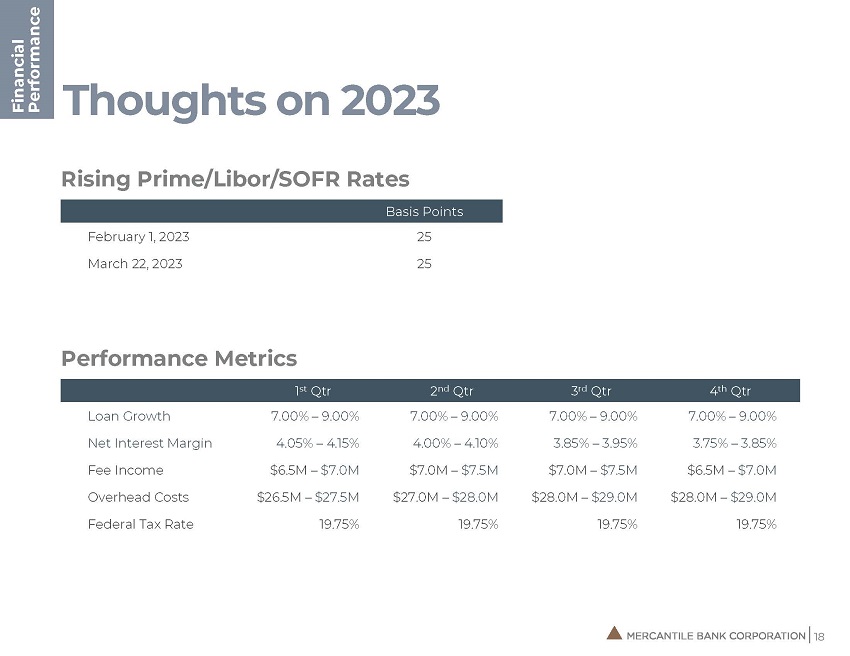 Financial Performance

Thoughts on 2023

Rising Prime/Libor/SOFR Rates

| | Basis Points |
|---|---|
| February 1, 2023 | 25 |
| March 22, 2023 | 25 |

Performance Metrics

| | 1$^{st}$ Qtr | 2$^{nd}$ Qtr | 3$^{rd}$ Qtr | 4$^{th}$ Qtr |
|---|---|---|---|---|
| Loan Growth | 7.00% – 9.00% | 7.00% – 9.00% | 7.00% – 9.00% | 7.00% – 9.00% |
| Net Interest Margin | 4.05% – 4.15% | 4.00% – 4.10% | 3.85% – 3.95% | 3.75% – 3.85% |
| Fee Income | \$6.5M – \$7.0M | \$7.0M – \$7.5M | \$7.0M – \$7.5M | \$6.5M – \$7.0M |
| Overhead Costs | \$26.5M – \$27.5M | \$27.0M – \$28.0M | \$28.0M – \$29.0M | \$28.0M – \$29.0M |
| Federal Tax Rate | 19.75% | 19.75% | 19.75% | 19.75% |

MERCANTILE BANK CORPORATION | 18